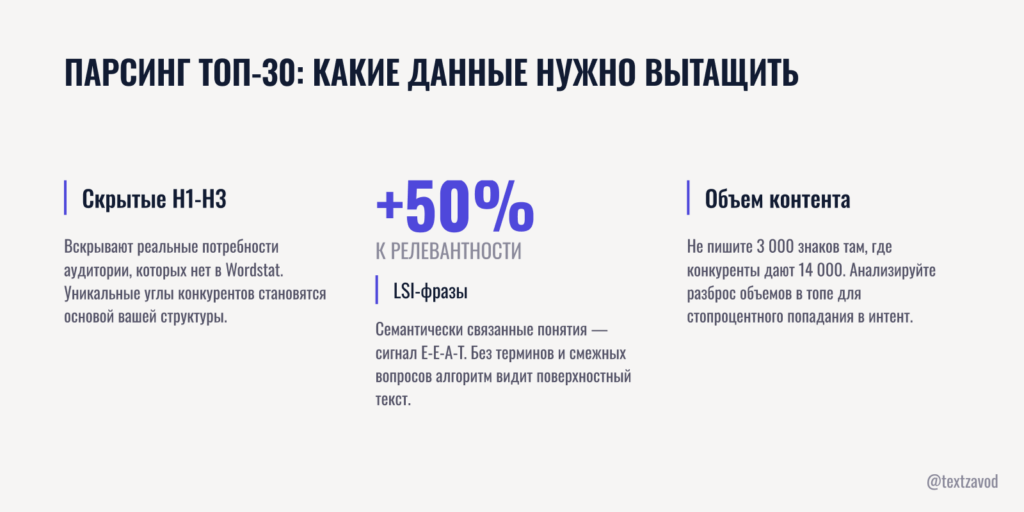 ПАРСИНГ ТОП-30: КАКИЕ ДАННЫЕ НУЖНО ВЫТАЩИТЬ

Скрытые H1-H3

Вскрывают реальные потребности аудитории, которых нет в Wordstat. Уникальные углы конкурентов становятся основой вашей структуры.

+50%
К РЕЛЕВАНТНОСТИ

LSI-фразы

Семантически связанные понятия — сигнал E-E-A-T. Без терминов и смежных вопросов алгоритм видит поверхностный текст.

Объем контента

Не пишите 3 000 знаков там, где конкуренты дают 14 000. Анализируйте разброс объемов в топе для стопроцентного попадания в интент.

@textzavod